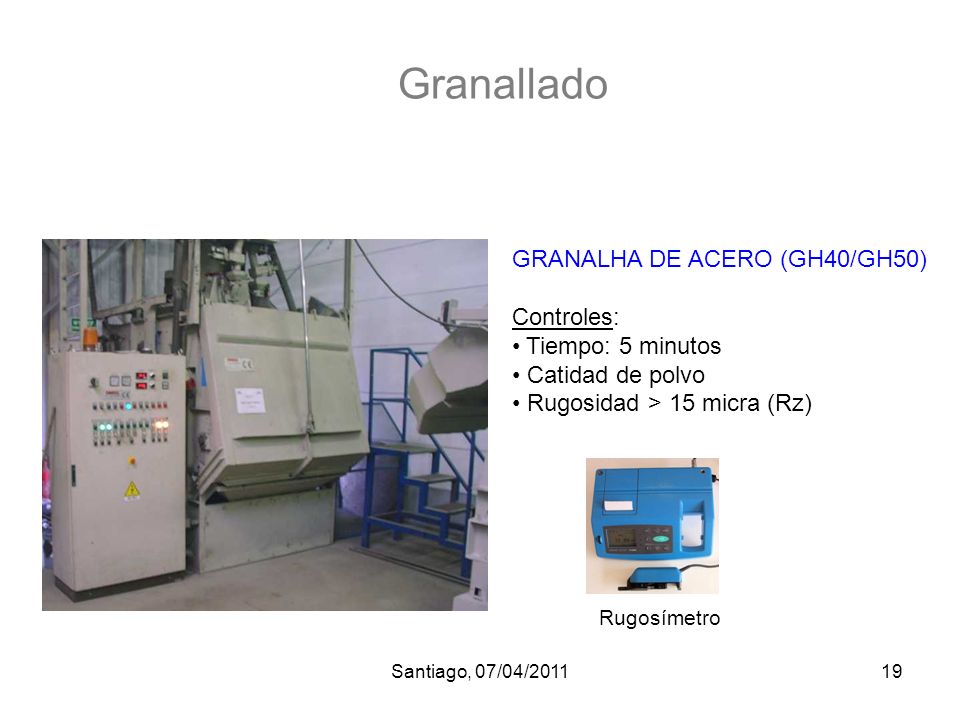 Granallado

GRANALHA DE ACERO (GH40/GH50)

Controles:
• Tiempo: 5 minutos
• Catidad de polvo
• Rugosidad > 15 micra (Rz)

Rugosímetro

Santiago, 07/04/2011

19